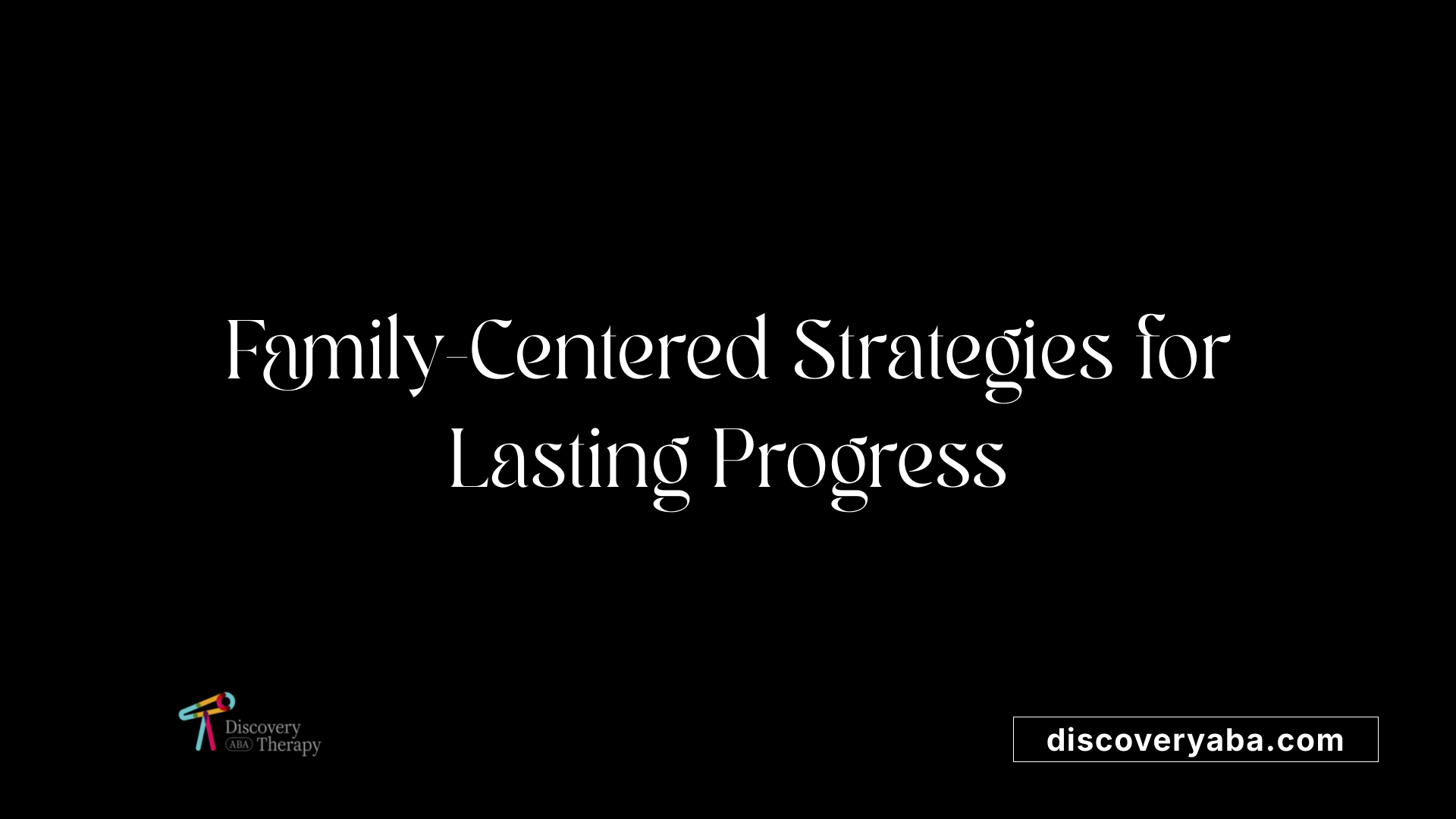 Family-Centered Strategies for Lasting Progress

Discovery ABA Therapy

discoveryaba.com